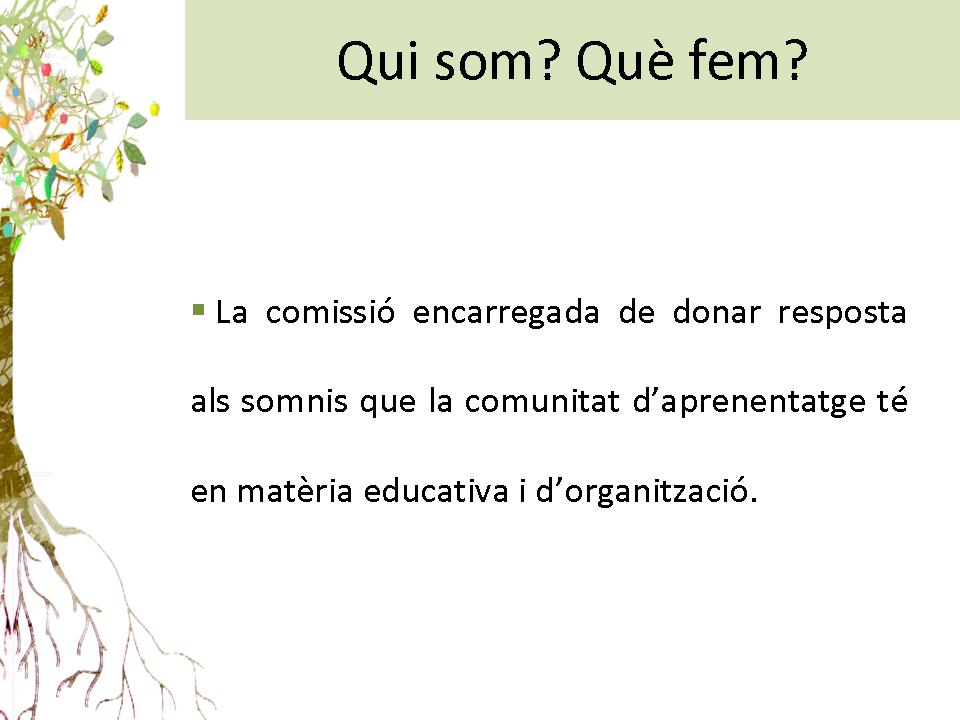 Qui som? Què fem?

La comissió encarregada de donar resposta als somnis que la comunitat d'aprenentatge té en matèria educativa i d'organització.